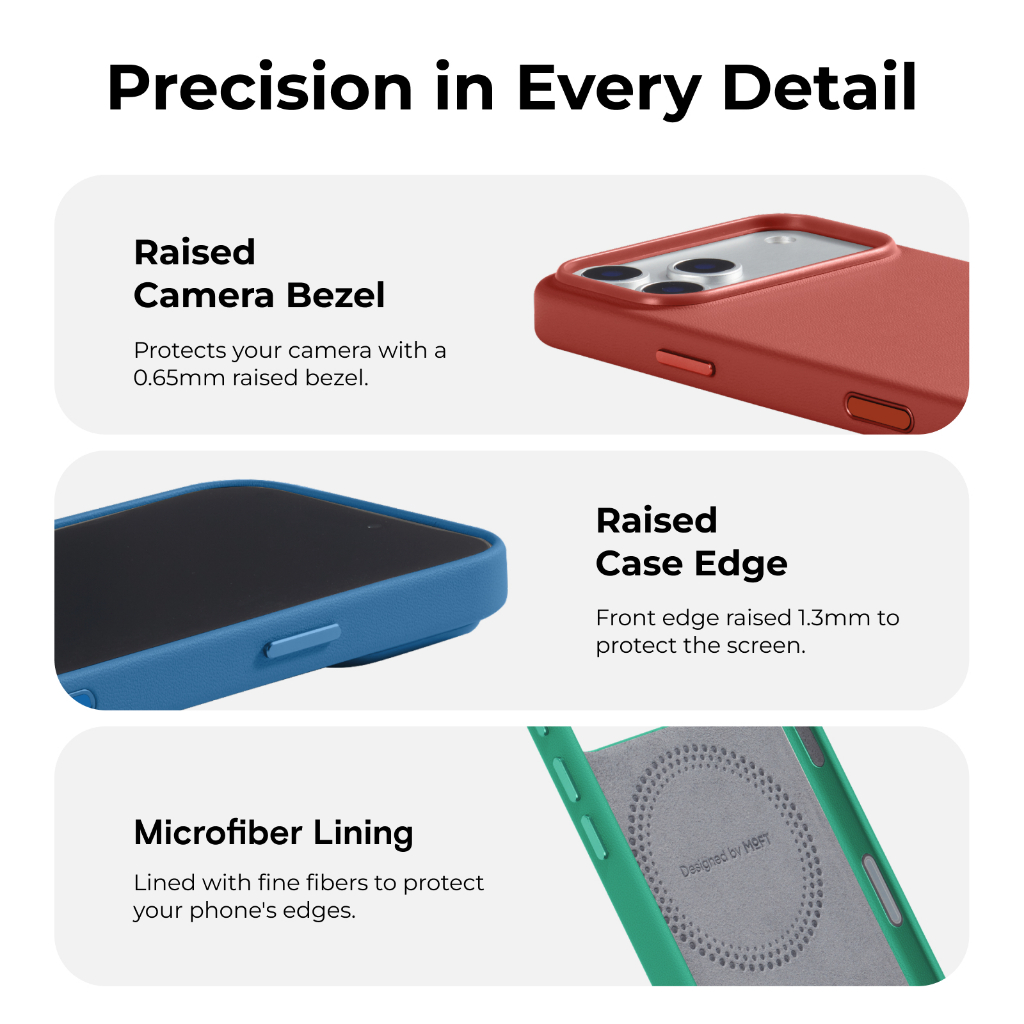 Precision in Every Detail

Raised
Camera Bezel

Protects your camera with a 0.65mm raised bezel.

Raised
Case Edge

Front edge raised 1.3mm to protect the screen.

Microfiber Lining

Lined with fine fibers to protect your phone's edges.

Designed by MOFT